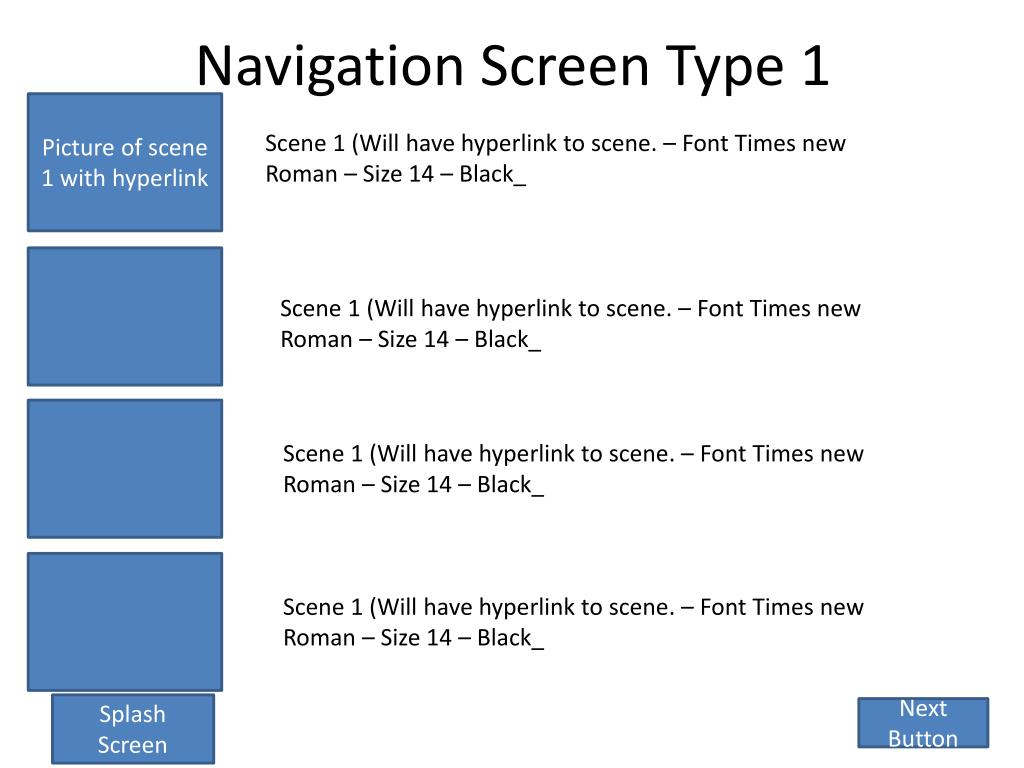 Navigation Screen Type 1

Picture of scene 1 with hyperlink

Scene 1 (Will have hyperlink to scene. – Font Times new Roman – Size 14 – Black_

Scene 1 (Will have hyperlink to scene. – Font Times new Roman – Size 14 – Black_

Scene 1 (Will have hyperlink to scene. – Font Times new Roman – Size 14 – Black_

Scene 1 (Will have hyperlink to scene. – Font Times new Roman – Size 14 – Black_

Splash Screen

Next Button